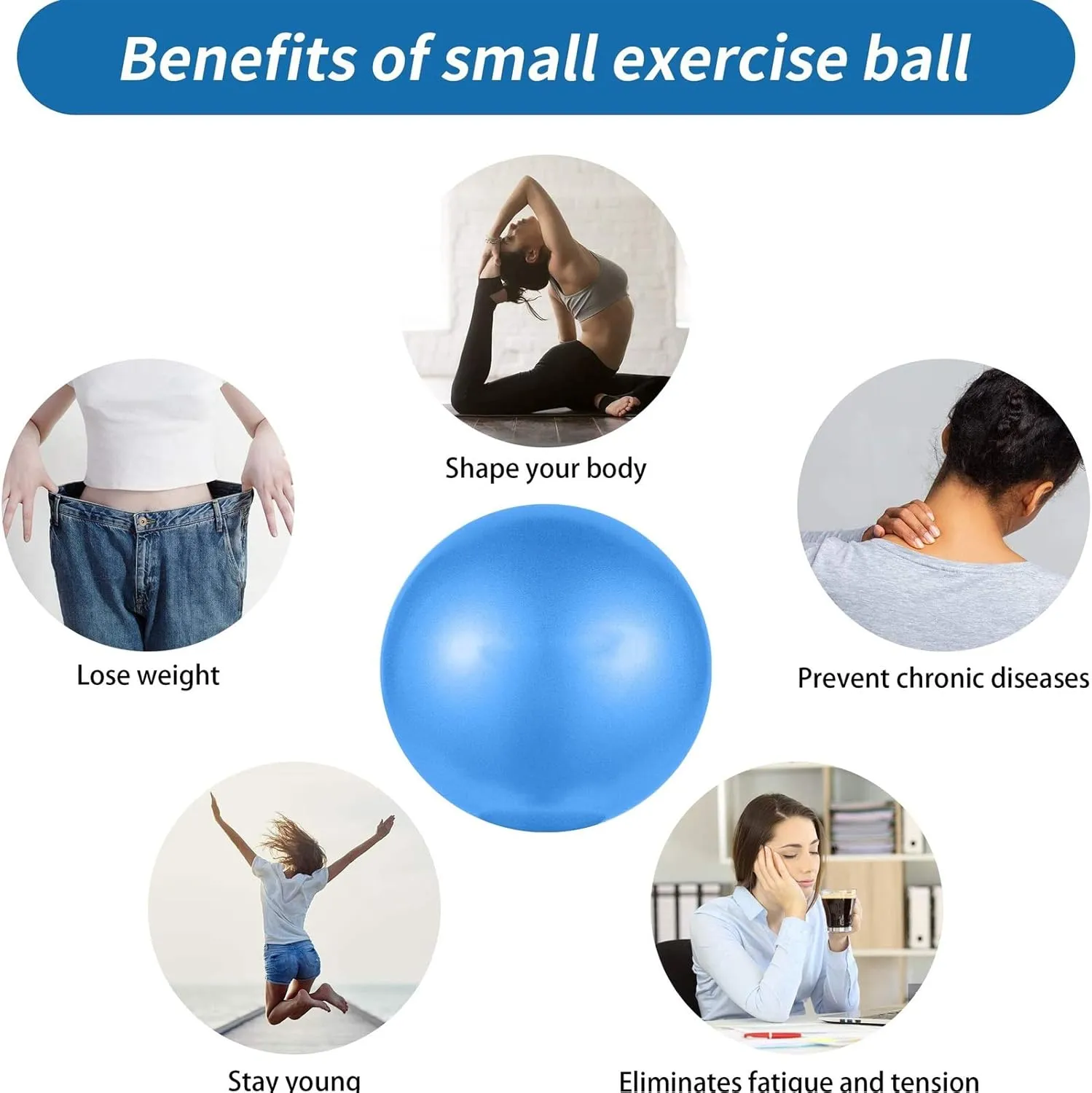 Benefits of small exercise ball

Shape your body

Lose weight

Prevent chronic diseases

Stay young

Eliminates fatigue and tension